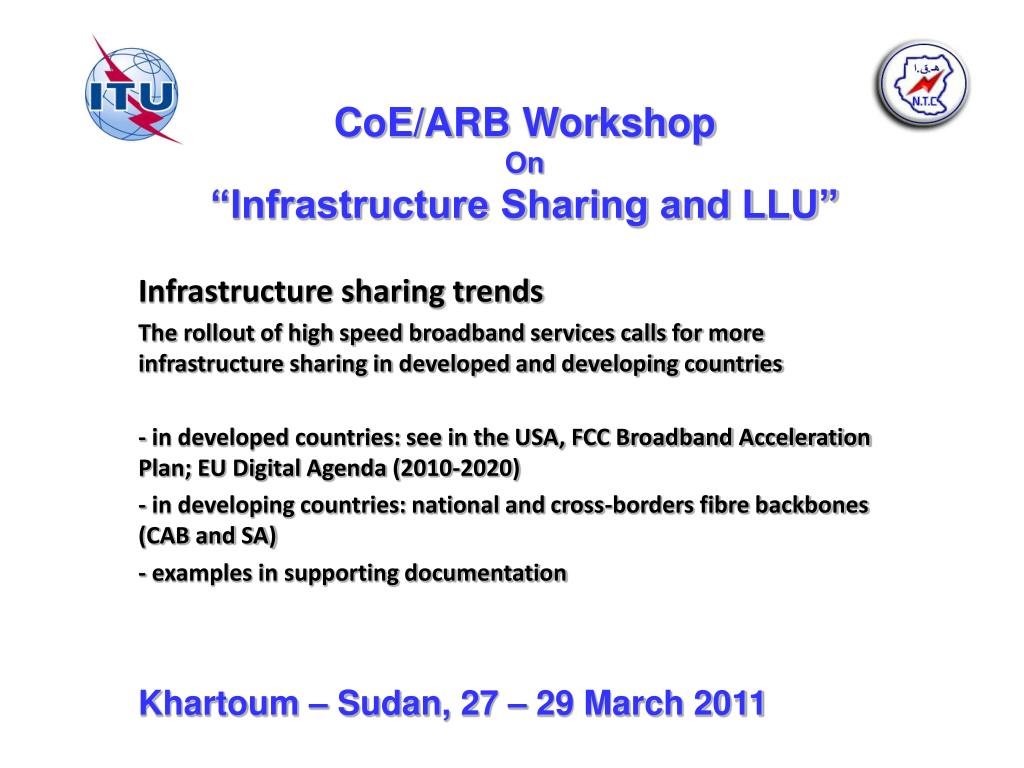 ITU

N.T.C

CoE/ARB Workshop
On
“Infrastructure Sharing and LLU”

Infrastructure sharing trends

The rollout of high speed broadband services calls for more infrastructure sharing in developed and developing countries

- in developed countries: see in the USA, FCC Broadband Acceleration Plan; EU Digital Agenda (2010-2020)

- in developing countries: national and cross-borders fibre backbones (CAB and SA)

- examples in supporting documentation

Khartoum – Sudan, 27 – 29 March 2011